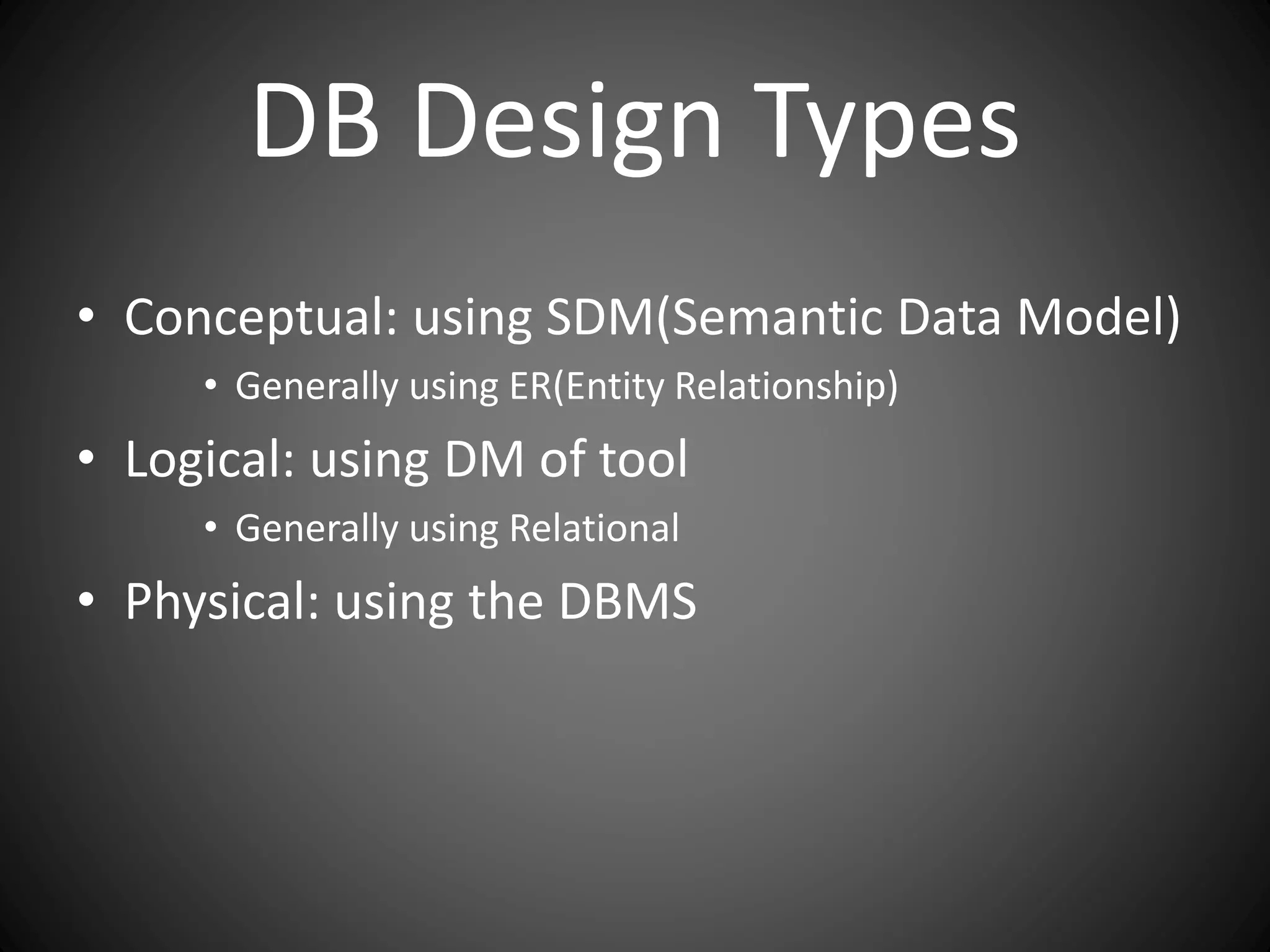 DB Design Types

• Conceptual: using SDM(Semantic Data Model)
  • Generally using ER(Entity Relationship)
• Logical: using DM of tool
  • Generally using Relational
• Physical: using the DBMS